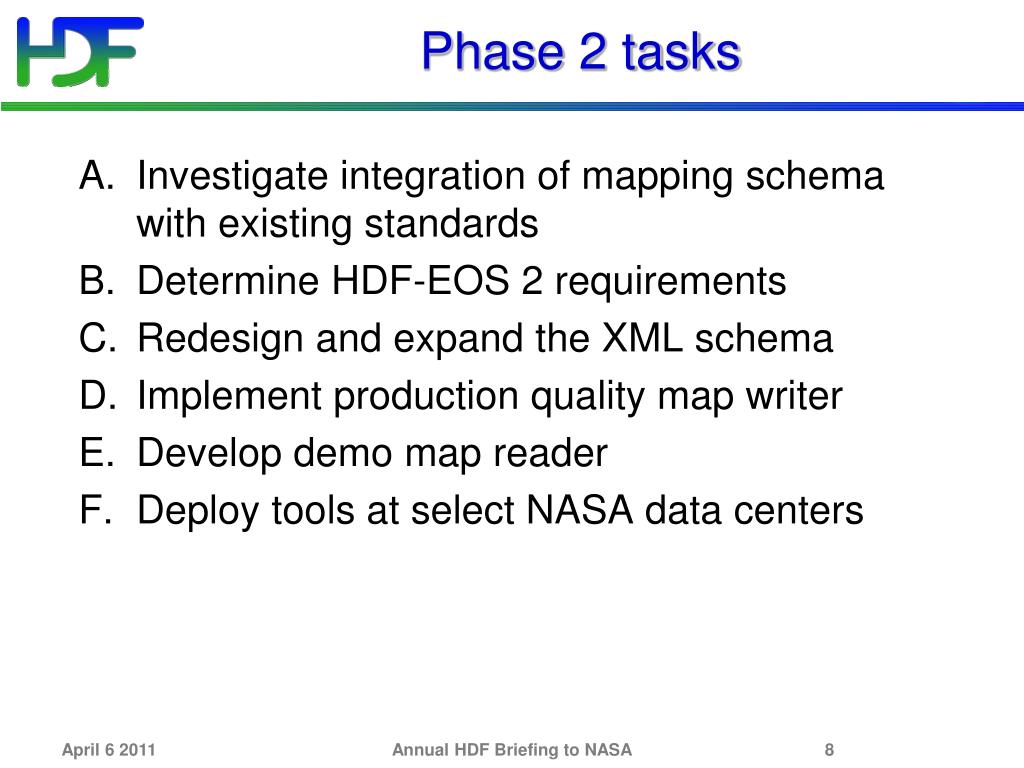 HDF

Phase 2 tasks

A. Investigate integration of mapping schema with existing standards
B. Determine HDF-EOS 2 requirements
C. Redesign and expand the XML schema
D. Implement production quality map writer
E. Develop demo map reader
F. Deploy tools at select NASA data centers

April 6 2011
Annual HDF Briefing to NASA
8